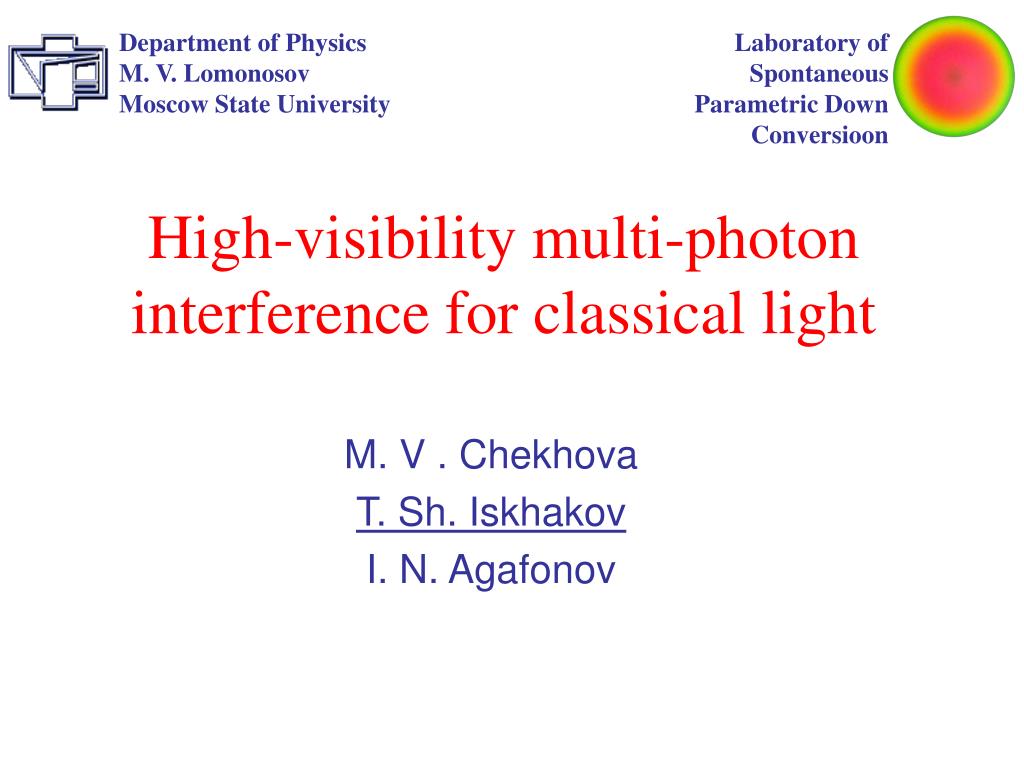 Department of Physics
M. V. Lomonosov
Moscow State University

Laboratory of
Spontaneous
Parametric Down
Conversioon

High-visibility multi-photon interference for classical light

M. V . Chekhova
T. Sh. Iskhakov
I. N. Agafonov